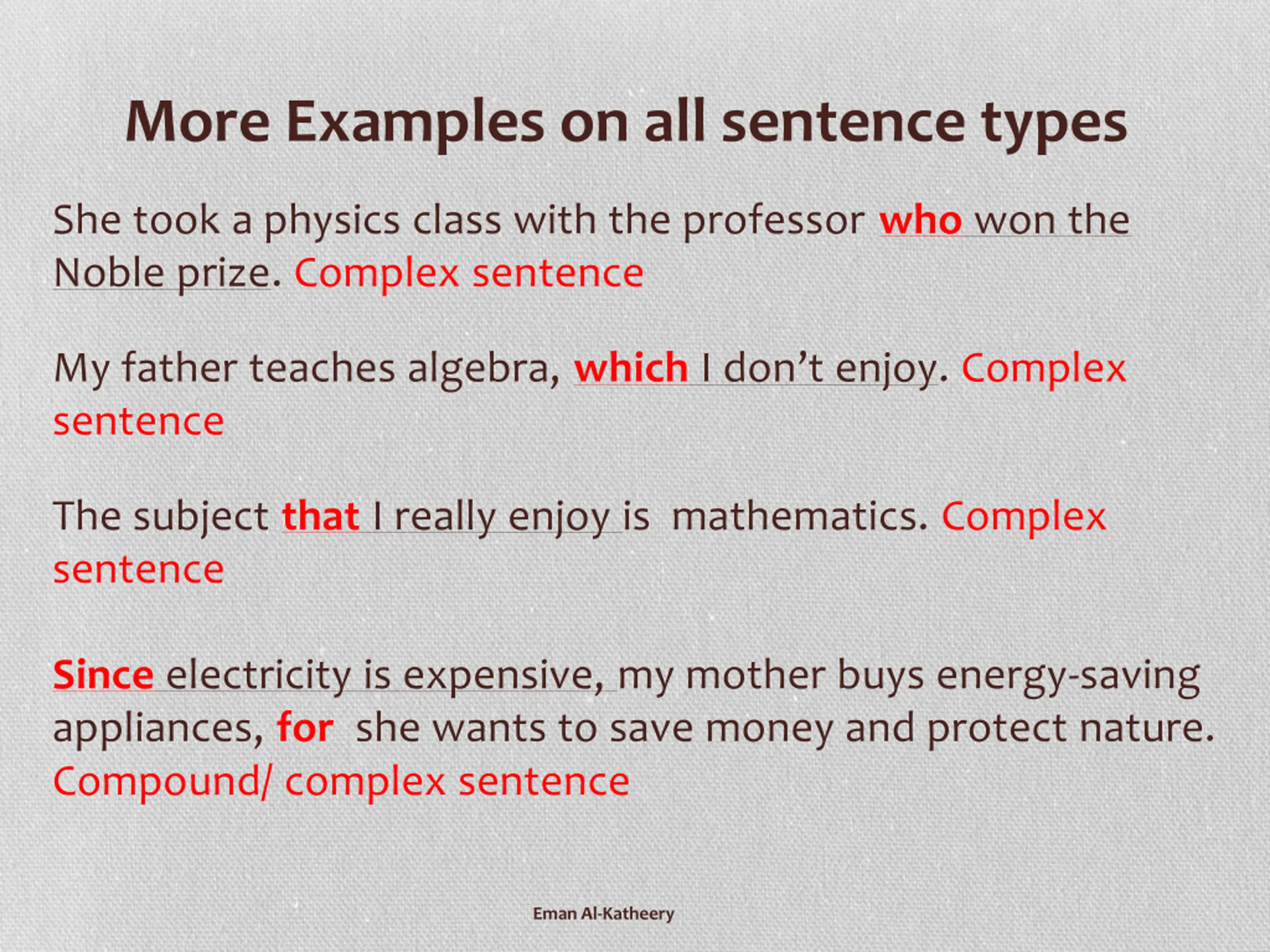 More Examples on all sentence types

She took a physics class with the professor who won the Noble prize. Complex sentence

My father teaches algebra, which I don't enjoy. Complex sentence

The subject that I really enjoy is mathematics. Complex sentence

Since electricity is expensive, my mother buys energy-saving appliances, for she wants to save money and protect nature. Compound/ complex sentence

Eman Al-Katheery